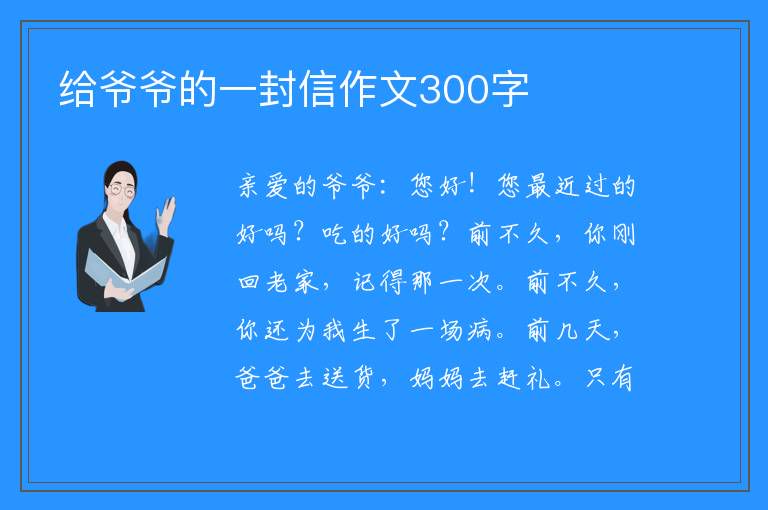 给爷爷的一封信作文300字

亲爱的爷爷：您好！您最近过的好吗？吃的好吗？前不久，你刚回老家，记得那一次。前不久，你还为我生了一场病。前几天，爸爸去送货，妈妈去赶礼。只有